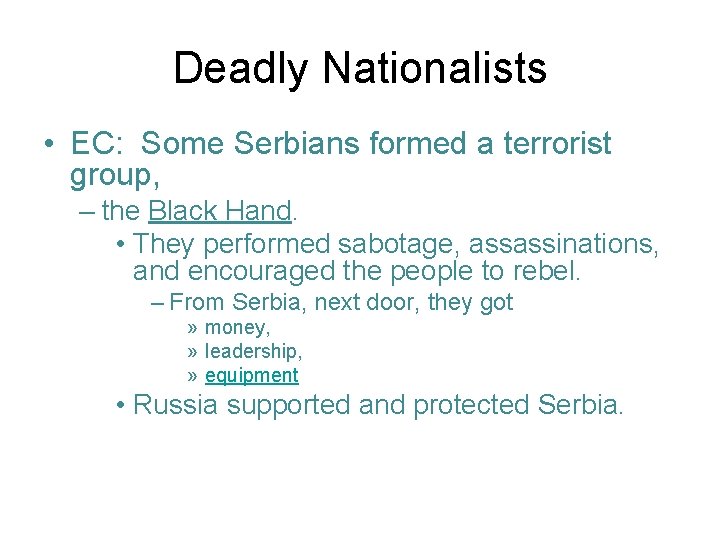 Deadly Nationalists

• EC: Some Serbians formed a terrorist group,

– the Black Hand.

• They performed sabotage, assassinations, and encouraged the people to rebel.

– From Serbia, next door, they got

» money,

» leadership,

» equipment

• Russia supported and protected Serbia.